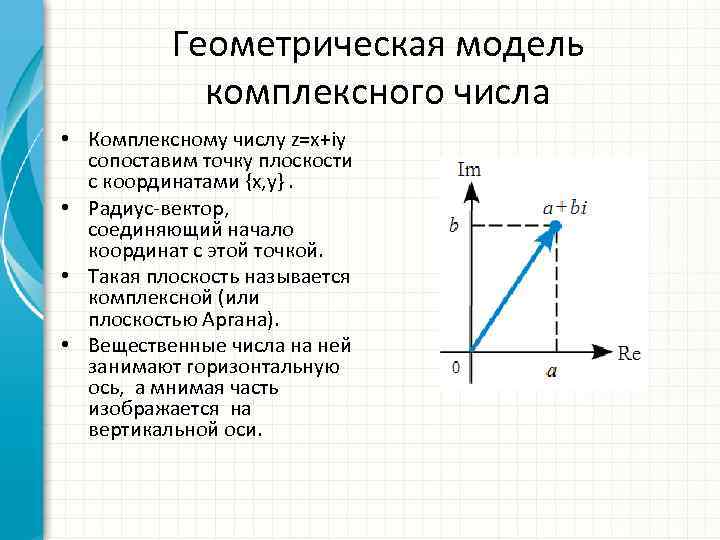 Геометрическая модель комплексного числа

• Комплексному числу z=x+iy сопоставим точку плоскости с координатами {x,y} .
• Радиус-вектор, соединяющий начало координат с этой точкой.
• Такая плоскость называется комплексной (или плоскостью Аргана).
• Вещественные числа на ней занимают горизонтальную ось, а мнимая часть изображается на вертикальной оси.

Im
$a+bi$
$b$
0
$a$
Re